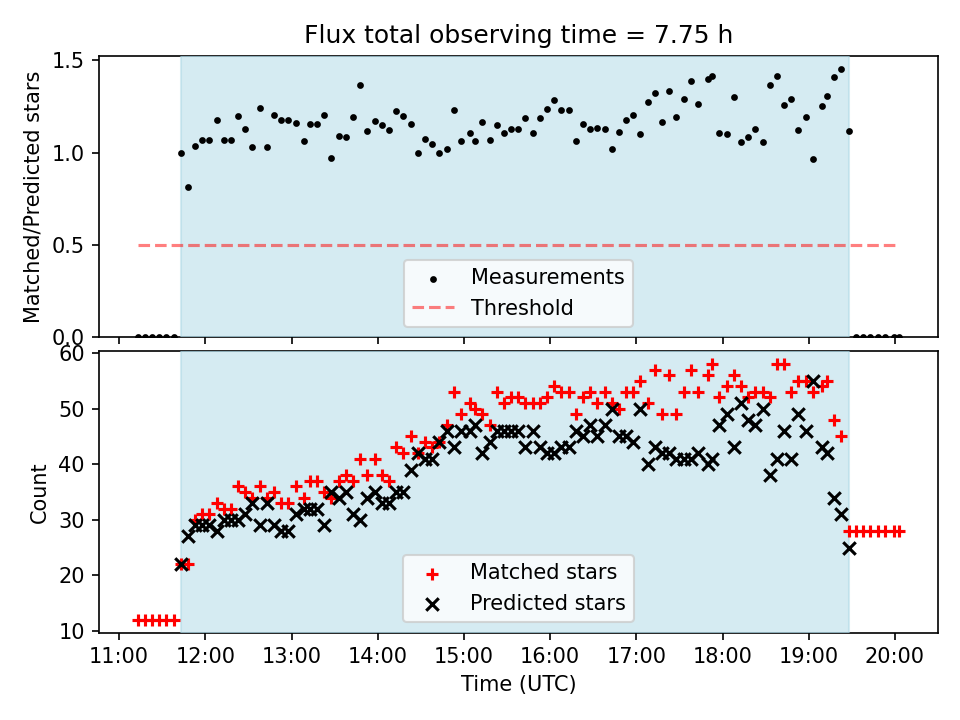 Flux total observing time = 7.75 h

Matched/Predicted stars

1.5
1.0
0.5
0.0

Measurements
Threshold

Count

60
50
40
30
20
10

Matched stars
Predicted stars

11:00 12:00 13:00 14:00 15:00 16:00 17:00 18:00 19:00 20:00

Time (UTC)